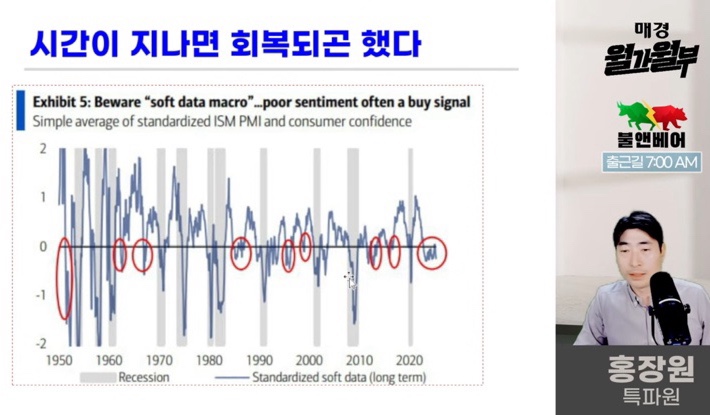 시간이 지나면 회복되곤 했다

Exhibit 5: Beware "soft data macro"...poor sentiment often a buy signal
Simple average of standardized ISM PMI and consumer confidence

2
1
0
-1
-2

1950 1960 1970 1980 1990 2000 2010 2020

Recession
Standardized soft data (long term)

매경
월가월부

불앤베어
출근길 7:00 AM

홍장원
특파원